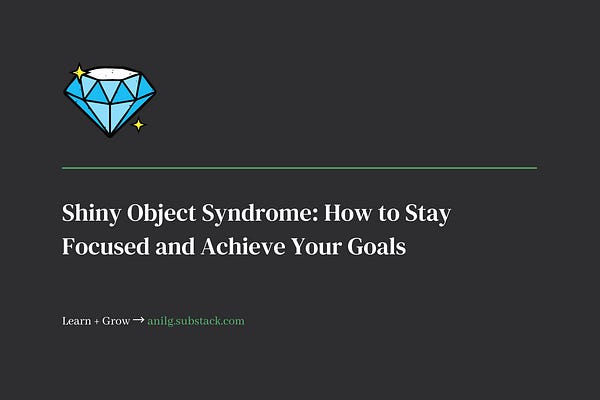 Shiny Object Syndrome: How to Stay Focused and Achieve Your Goals

Learn + Grow → anilg.substack.com